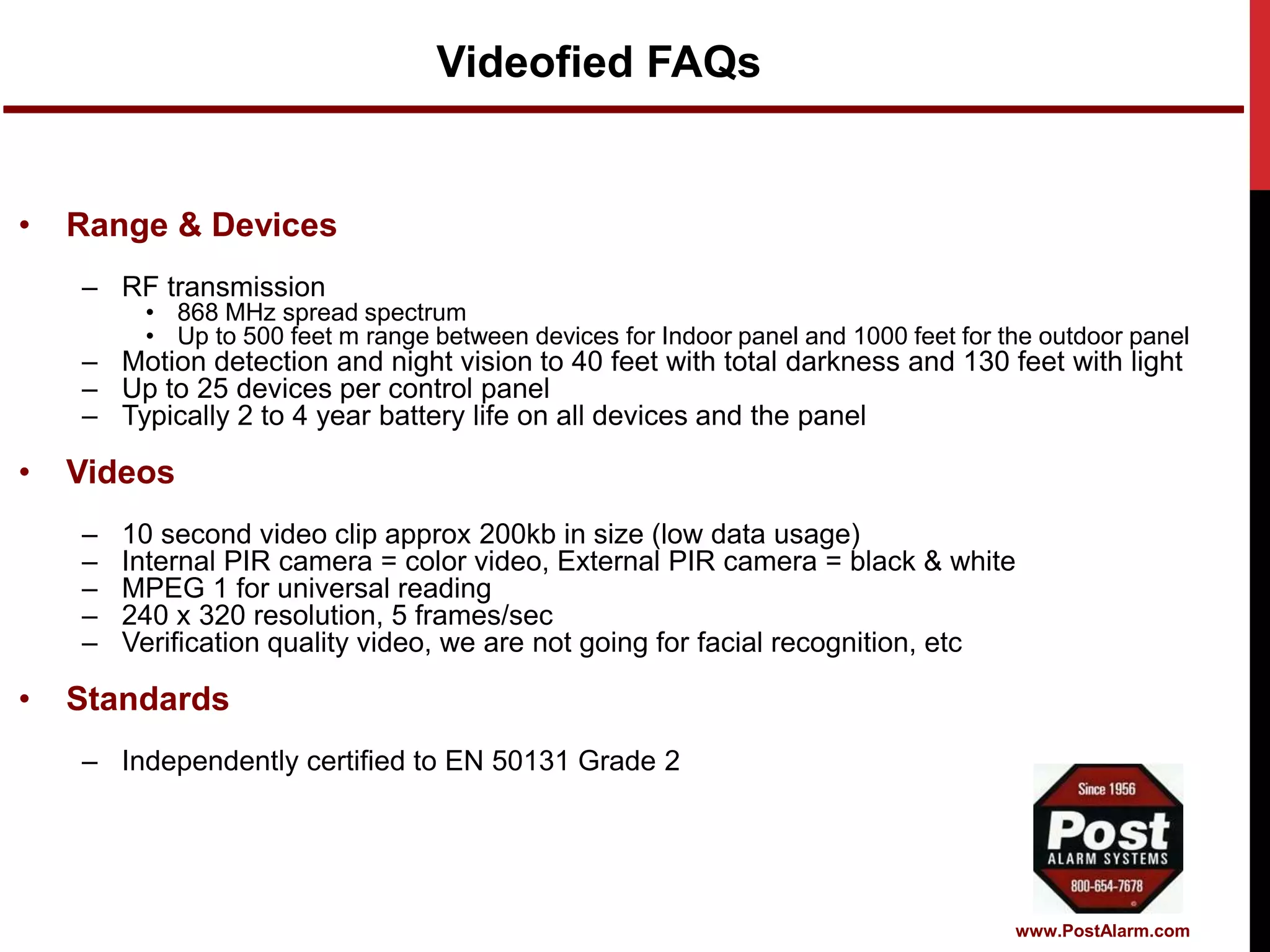 Videofied FAQs

• Range & Devices

– RF transmission
• 868 MHz spread spectrum
• Up to 500 feet m range between devices for Indoor panel and 1000 feet for the outdoor panel
– Motion detection and night vision to 40 feet with total darkness and 130 feet with light
– Up to 25 devices per control panel
– Typically 2 to 4 year battery life on all devices and the panel

• Videos

– 10 second video clip approx 200kb in size (low data usage)
– Internal PIR camera = color video, External PIR camera = black & white
– MPEG 1 for universal reading
– 240 x 320 resolution, 5 frames/sec
– Verification quality video, we are not going for facial recognition, etc

• Standards

– Independently certified to EN 50131 Grade 2

Since 1956
Post
ALARM SYSTEMS
800-654-7678

www.PostAlarm.com